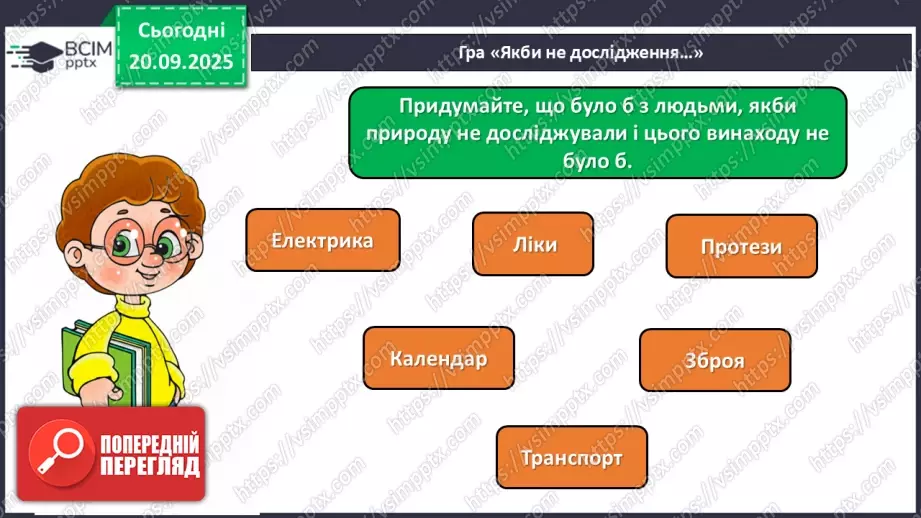 ВСІМ pptx

Сьогодні 20.09.2025

Гра «Якби не дослідження…»

Придумайте, що було б з людьми, якби природу не досліджували і цього винаходу не було б.

Електрика

Ліки

Протези

Календар

Зброя

Транспорт

ПОПЕРЕДНІЙ ПЕРЕГЛЯД

https://vsimpptx.com